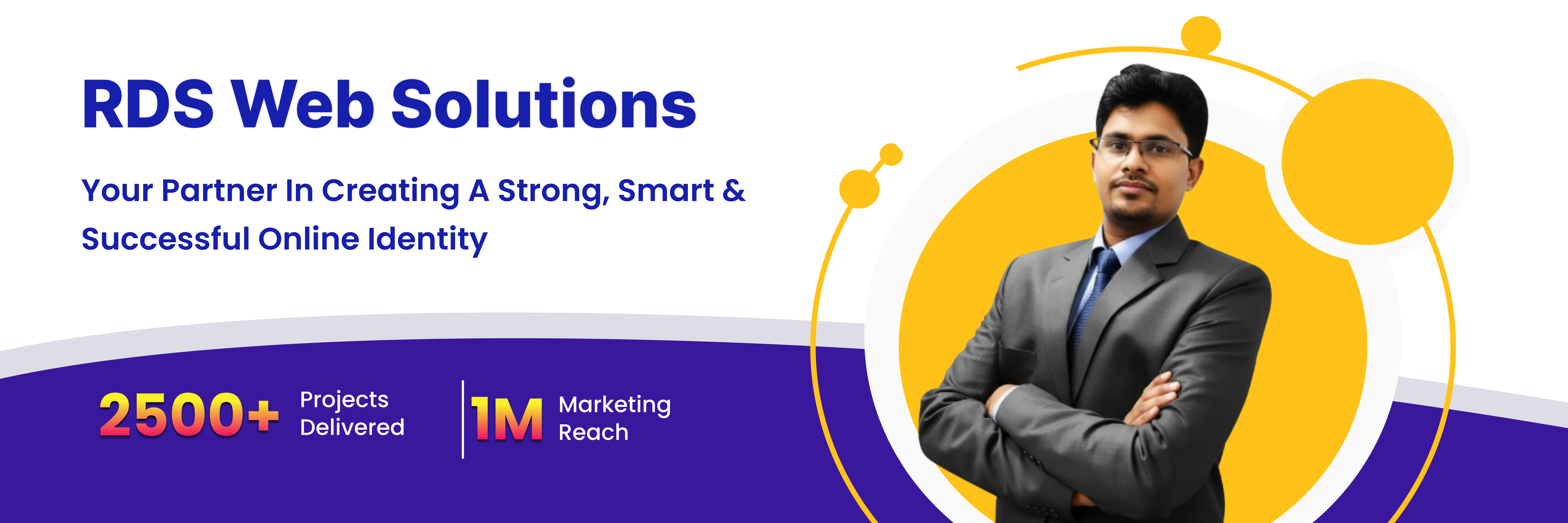 RDS Web Solutions

Your Partner In Creating A Strong, Smart & Successful Online Identity

2500+ Projects Delivered

1M Marketing Reach